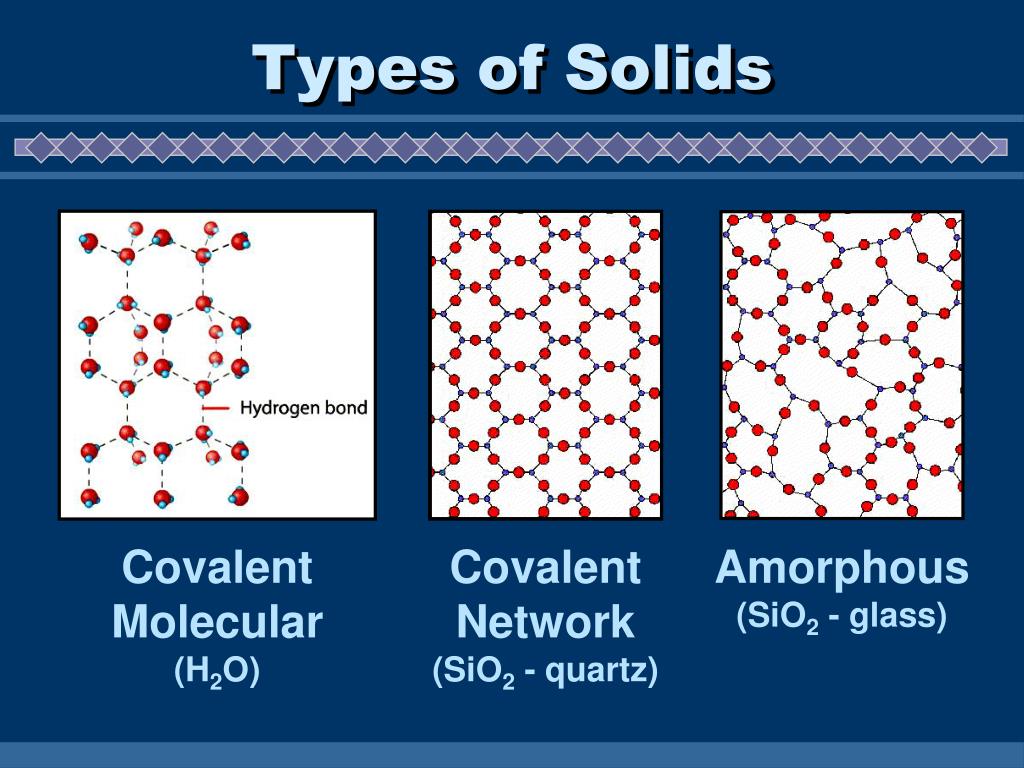 Types of Solids

Hydrogen bond

Covalent Molecular
($H_2O$)

Covalent Network
($SiO_2$ - quartz)

Amorphous
($SiO_2$ - glass)